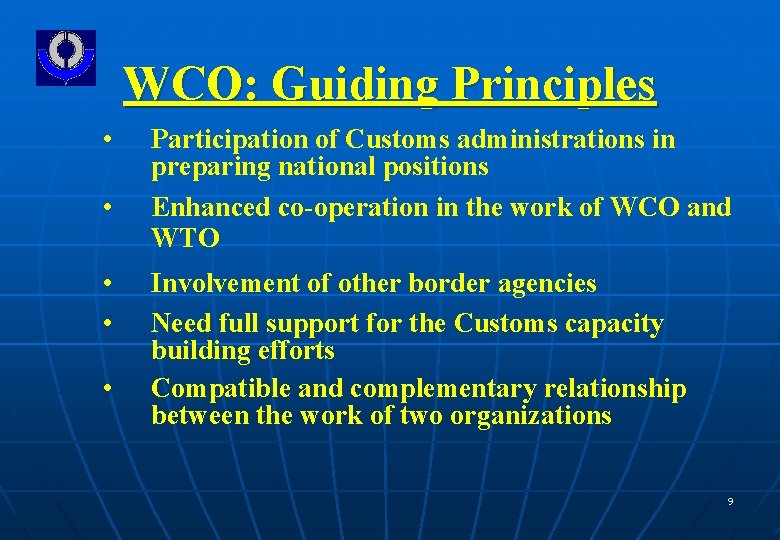 WCO: Guiding Principles

• Participation of Customs administrations in preparing national positions

• Enhanced co-operation in the work of WCO and WTO

• Involvement of other border agencies

• Need full support for the Customs capacity building efforts

• Compatible and complementary relationship between the work of two organizations

9